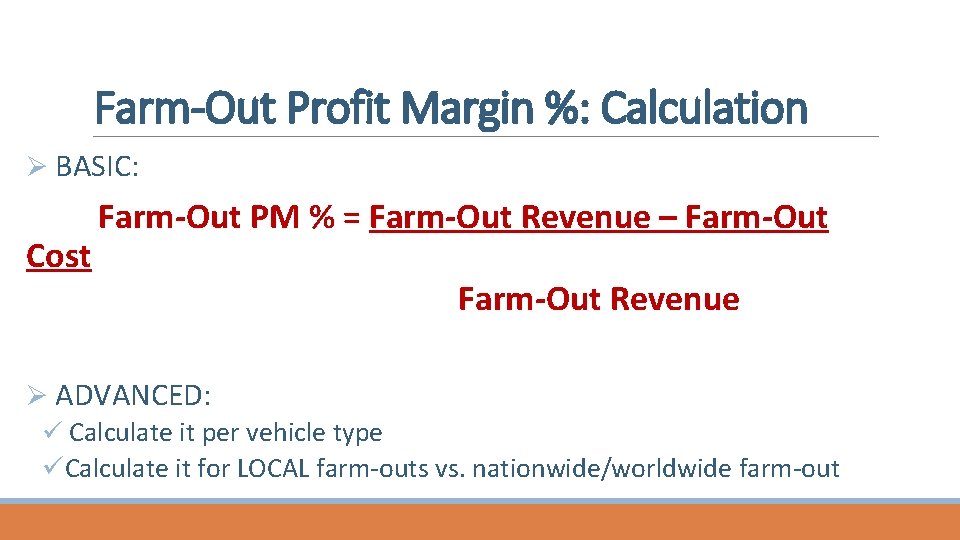 Farm-Out Profit Margin %: Calculation

➢ BASIC:

Farm-Out PM % = Farm-Out Revenue – Farm-Out Cost

Farm-Out Revenue

➢ ADVANCED:

✓ Calculate it per vehicle type

✓ Calculate it for LOCAL farm-outs vs. nationwide/worldwide farm-out